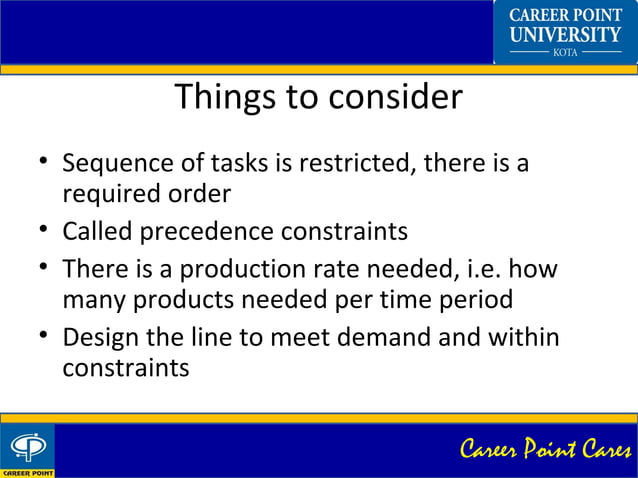 CAREER POINT UNIVERSITY
KOTA

Things to consider

• Sequence of tasks is restricted, there is a required order
• Called precedence constraints
• There is a production rate needed, i.e. how many products needed per time period
• Design the line to meet demand and within constraints

CAREER POINT

Career Point Cares